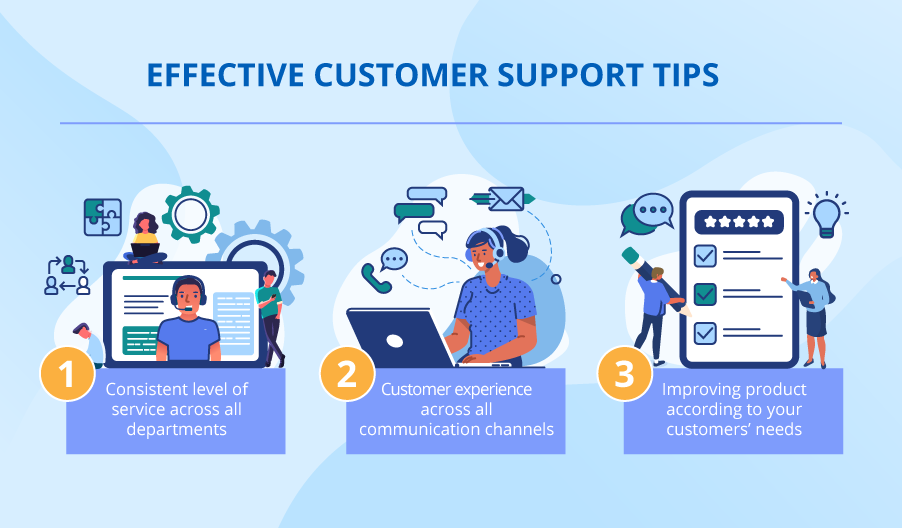 EFFECTIVE CUSTOMER SUPPORT TIPS

1
Consistent level of service across all departments

2
Customer experience across all communication channels

3
Improving product according to your customers' needs